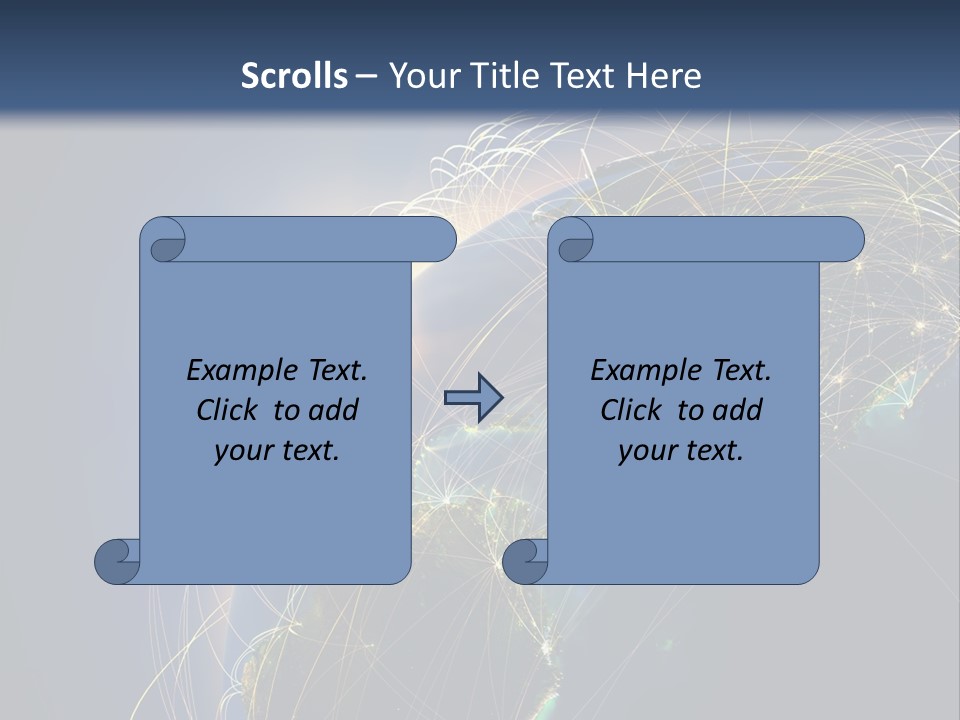 Scrolls – Your Title Text Here

Example Text. Click to add your text.

Example Text. Click to add your text.